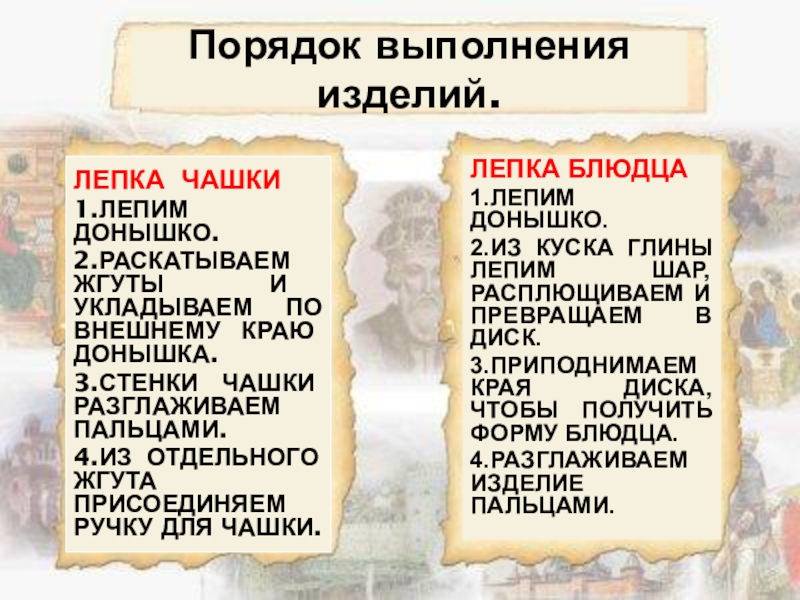 Порядок выполнения изделий.

ЛЕПКА ЧАШКИ
1.ЛЕПИМ ДОНЫШКО.
2.РАСКАТЫВАЕМ ЖГУТЫ И УКЛАДЫВАЕМ ПО ВНЕШНЕМУ КРАЮ ДОНЫШКА.
3.СТЕНКИ ЧАШКИ РАЗГЛАЖИВАЕМ ПАЛЬЦАМИ.
4.ИЗ ОТДЕЛЬНОГО ЖГУТА ПРИСОЕДИНЯЕМ РУЧКУ ДЛЯ ЧАШКИ.

ЛЕПКА БЛЮДЦА
1.ЛЕПИМ ДОНЫШКО.
2.ИЗ КУСКА ГЛИНЫ ЛЕПИМ ШАР, РАСПЛЮЩИВАЕМ И ПРЕВРАЩАЕМ В ДИСК.
3.ПРИПОДНИМАЕМ КРАЯ ДИСКА, ЧТОБЫ ПОЛУЧИТЬ ФОРМУ БЛЮДЦА.
4.РАЗГЛАЖИВАЕМ ИЗДЕЛИЕ ПАЛЬЦАМИ.